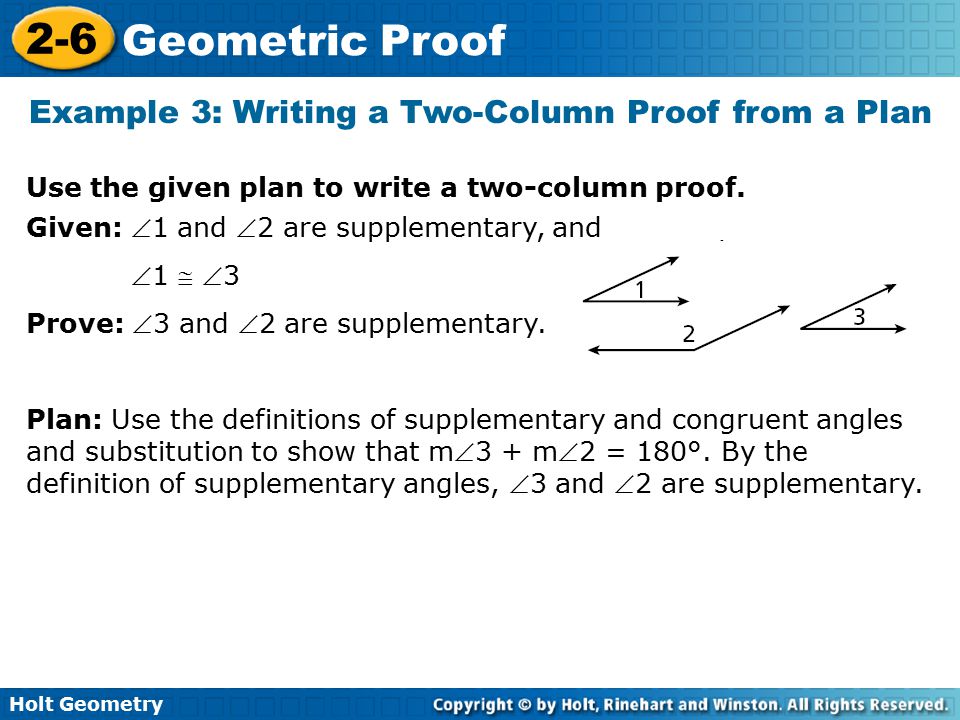 2-6 Geometric Proof

Example 3: Writing a Two-Column Proof from a Plan

Use the given plan to write a two-column proof.

Given: $\angle 1$ and $\angle 2$ are supplementary, and

$\angle 1 \cong \angle 3$

Prove: $\angle 3$ and $\angle 2$ are supplementary.

1

2

3

Plan: Use the definitions of supplementary and congruent angles and substitution to show that $m\angle 3 + m\angle 2 = 180°$. By the definition of supplementary angles, $\angle 3$ and $\angle 2$ are supplementary.

Holt Geometry

Copyright © by Holt, Rinehart and Winston. All Rights Reserved.